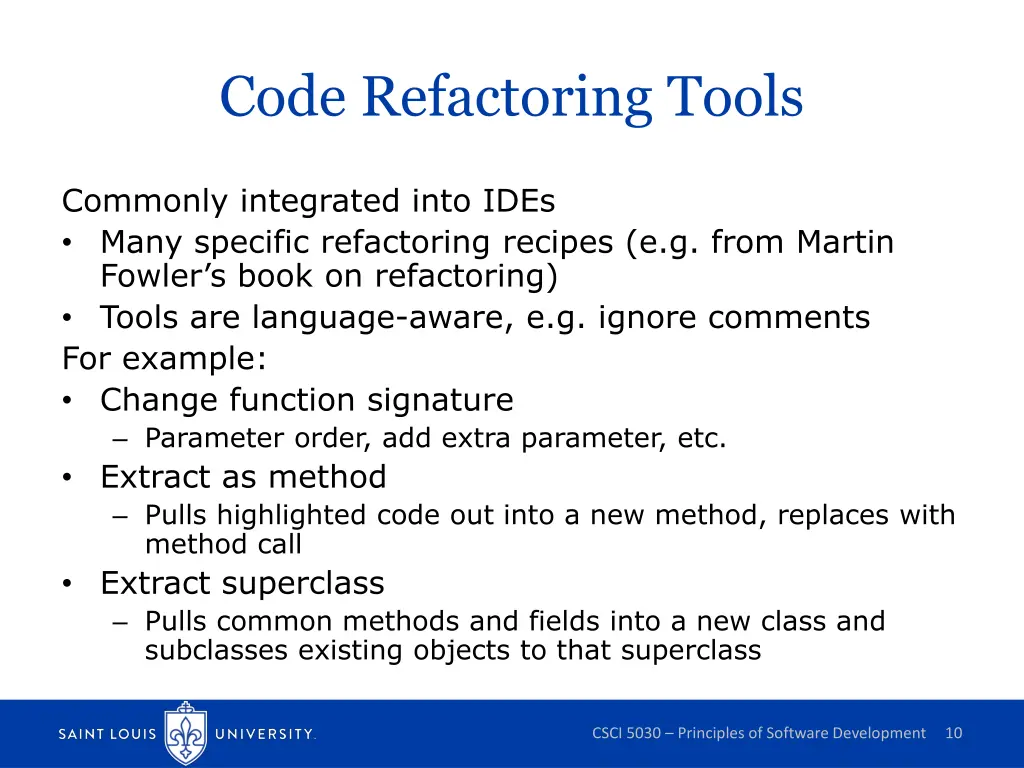 Code Refactoring Tools

Commonly integrated into IDEs
• Many specific refactoring recipes (e.g. from Martin Fowler’s book on refactoring)
• Tools are language-aware, e.g. ignore comments
For example:
• Change function signature
– Parameter order, add extra parameter, etc.
• Extract as method
– Pulls highlighted code out into a new method, replaces with method call
• Extract superclass
– Pulls common methods and fields into a new class and subclasses existing objects to that superclass

SAINT LOUIS UNIVERSITY.

CSCI 5030 – Principles of Software Development 10